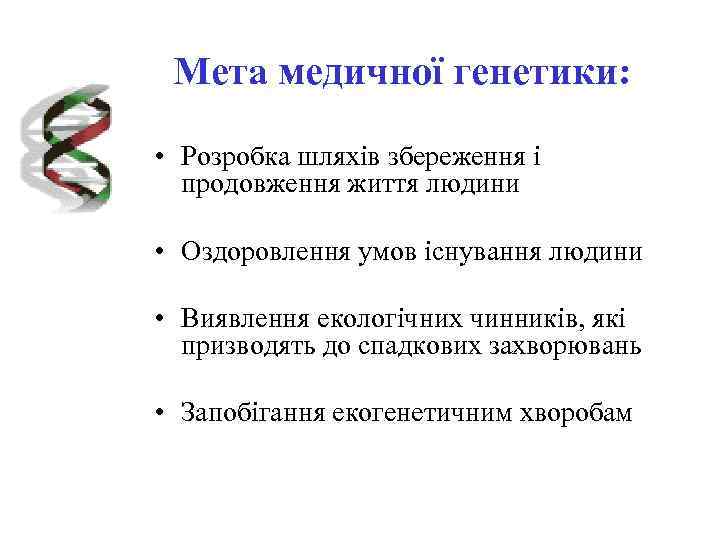 Мета медичної генетики:

• Розробка шляхів збереження і продовження життя людини

• Оздоровлення умов існування людини

• Виявлення екологічних чинників, які призводять до спадкових захворювань

• Запобігання екогенетичним хворобам